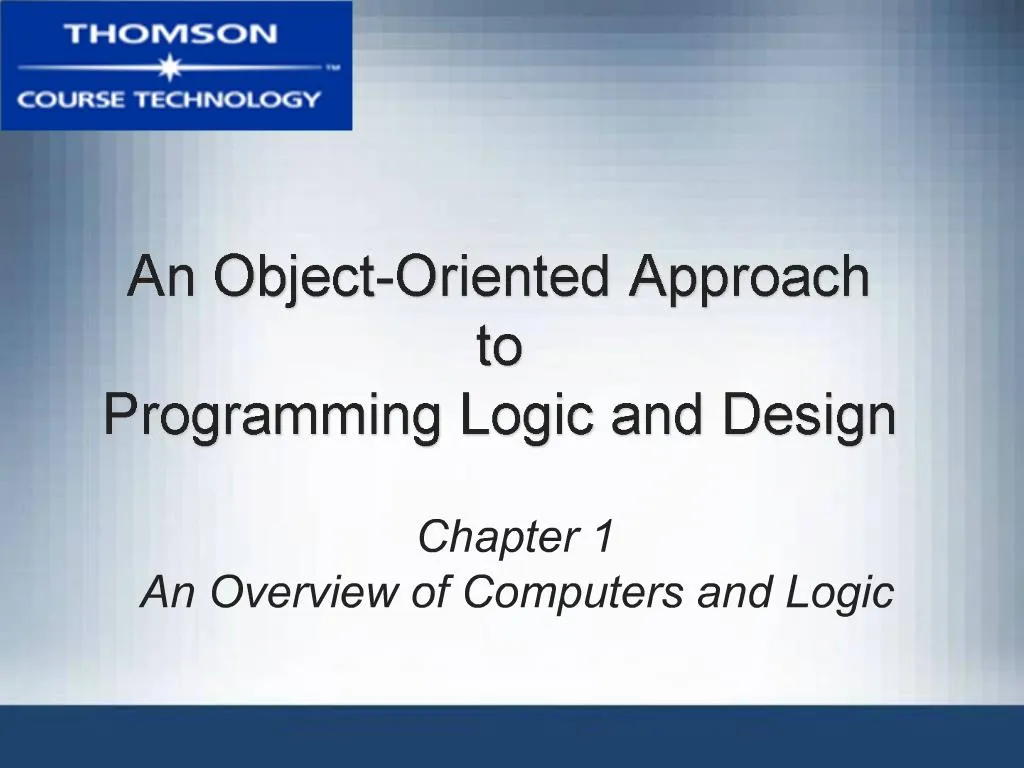 THOMSON
™
COURSE TECHNOLOGY

An Object-Oriented Approach to Programming Logic and Design

Chapter 1
An Overview of Computers and Logic